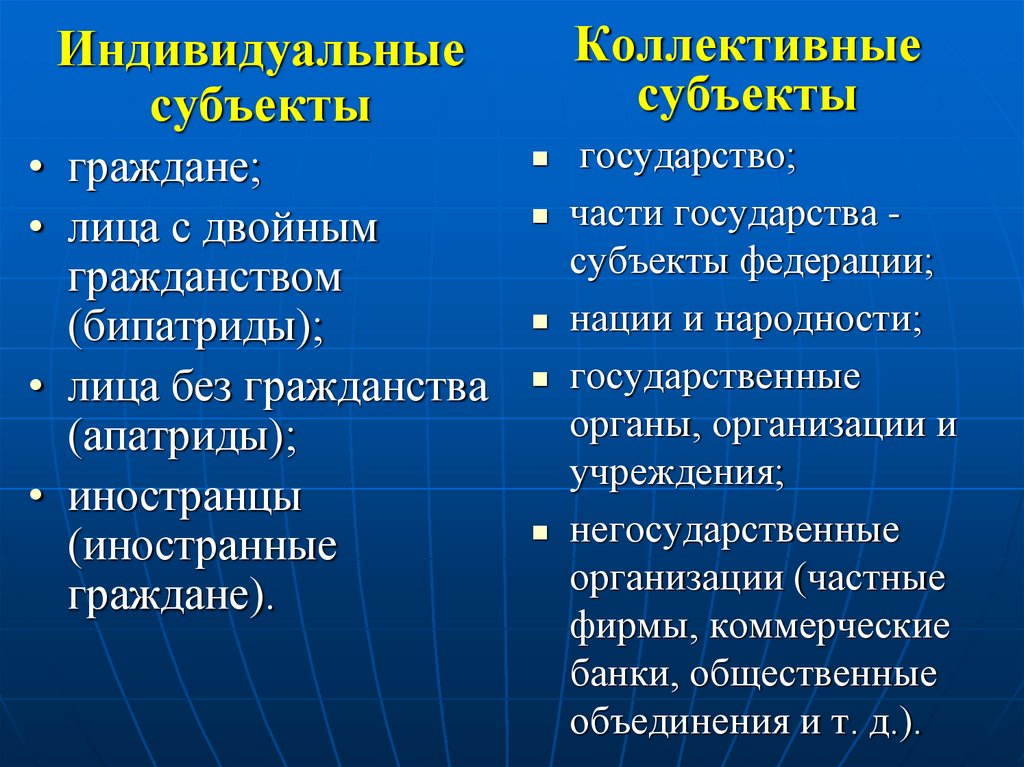 Индивидуальные субъекты

• граждане;
• лица с двойным гражданством (бипатриды);
• лица без гражданства (апатриды);
• иностранцы (иностранные граждане).

Коллективные субъекты

▪ государство;
▪ части государства - субъекты федерации;
▪ нации и народности;
▪ государственные органы, организации и учреждения;
▪ негосударственные организации (частные фирмы, коммерческие банки, общественные объединения и т. д.).